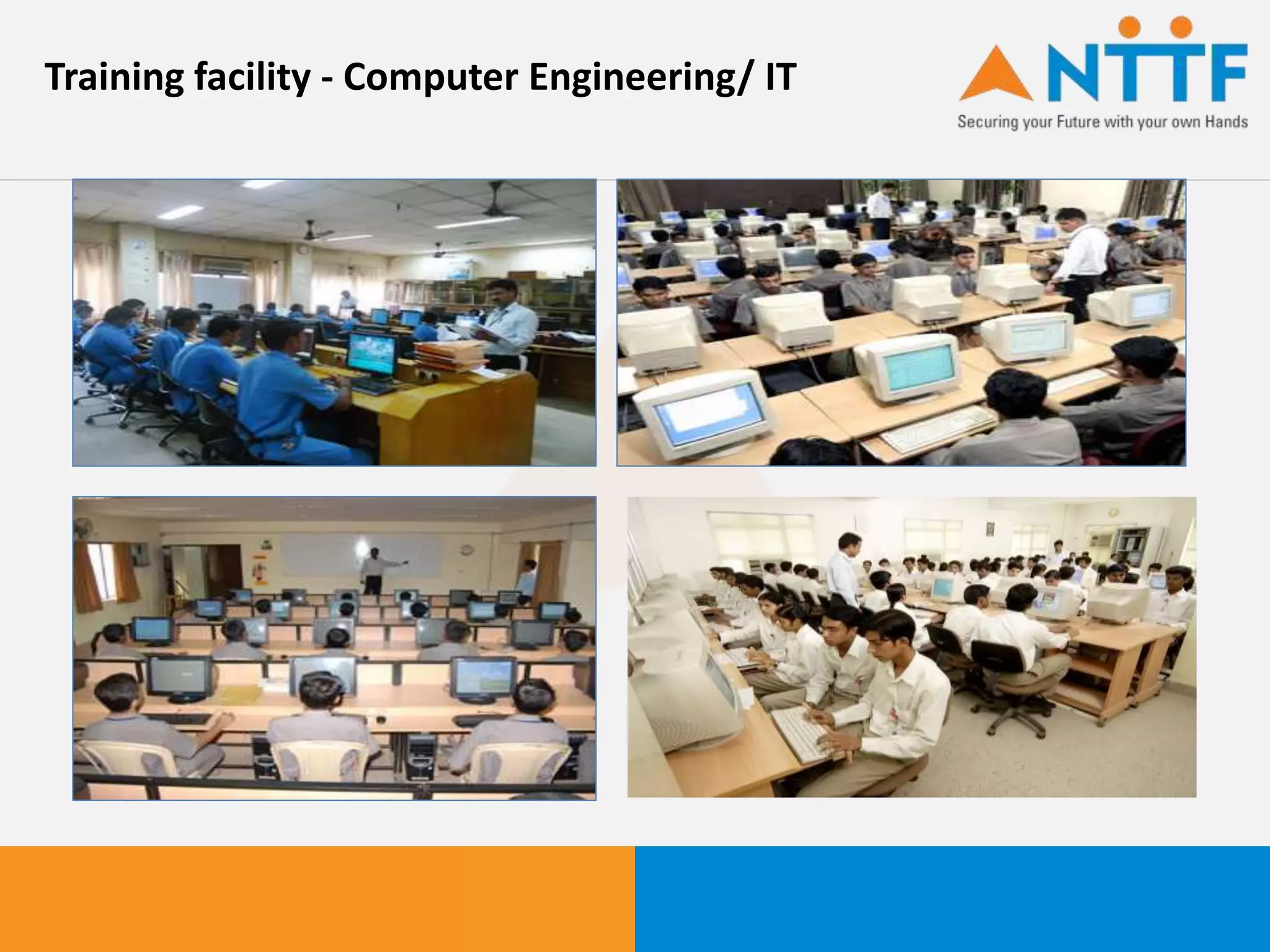 Training facility - Computer Engineering/ IT

NTTF
Securing your Future with your own Hands